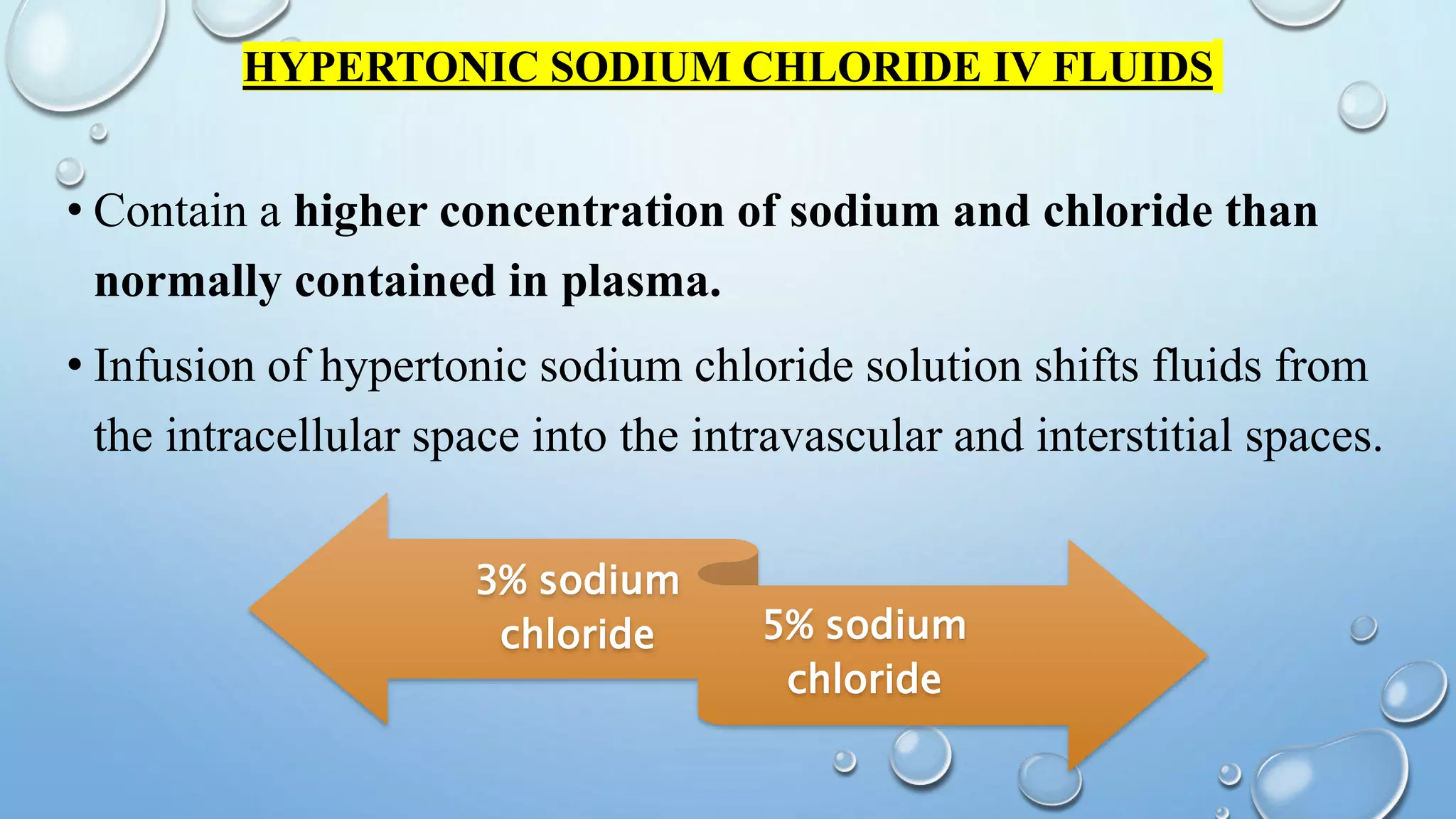 HYPERTONIC SODIUM CHLORIDE IV FLUIDS

• Contain a higher concentration of sodium and chloride than normally contained in plasma.

• Infusion of hypertonic sodium chloride solution shifts fluids from the intracellular space into the intravascular and interstitial spaces.

3% sodium chloride

5% sodium chloride